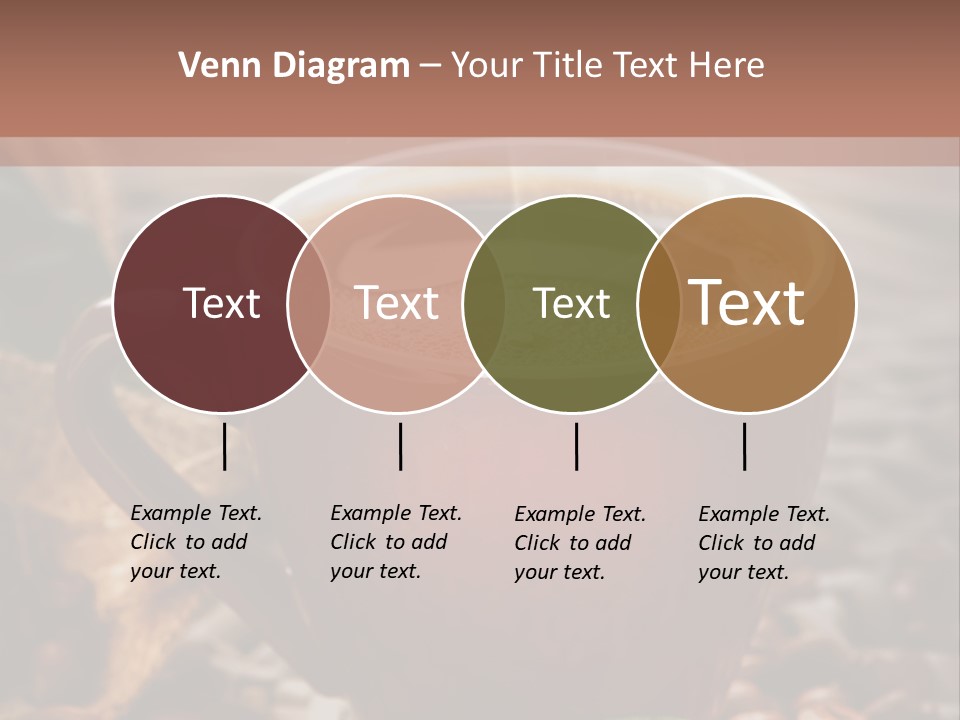 Venn Diagram – Your Title Text Here

Text

Text

Text

Text

Example Text. Click to add your text.

Example Text. Click to add your text.

Example Text. Click to add your text.

Example Text. Click to add your text.